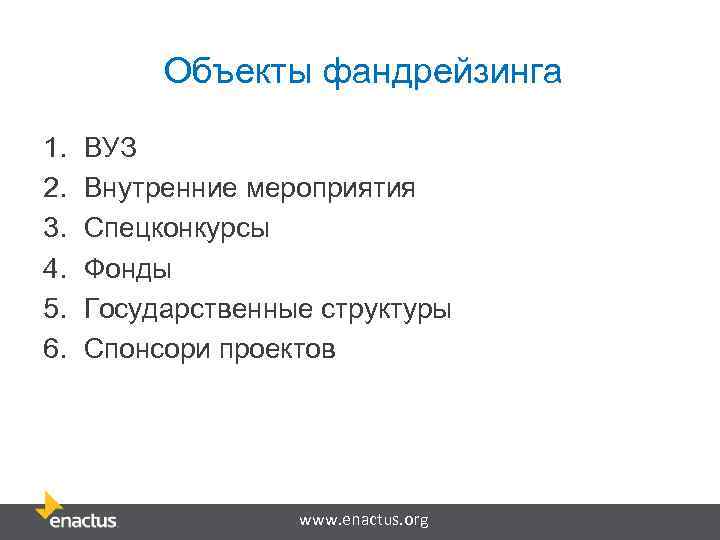 Объекты фандрейзинга

1. ВУЗ
2. Внутренние мероприятия
3. Спецконкурсы
4. Фонды
5. Государственные структуры
6. Спонсори проектов

enactus

www.enactus.org